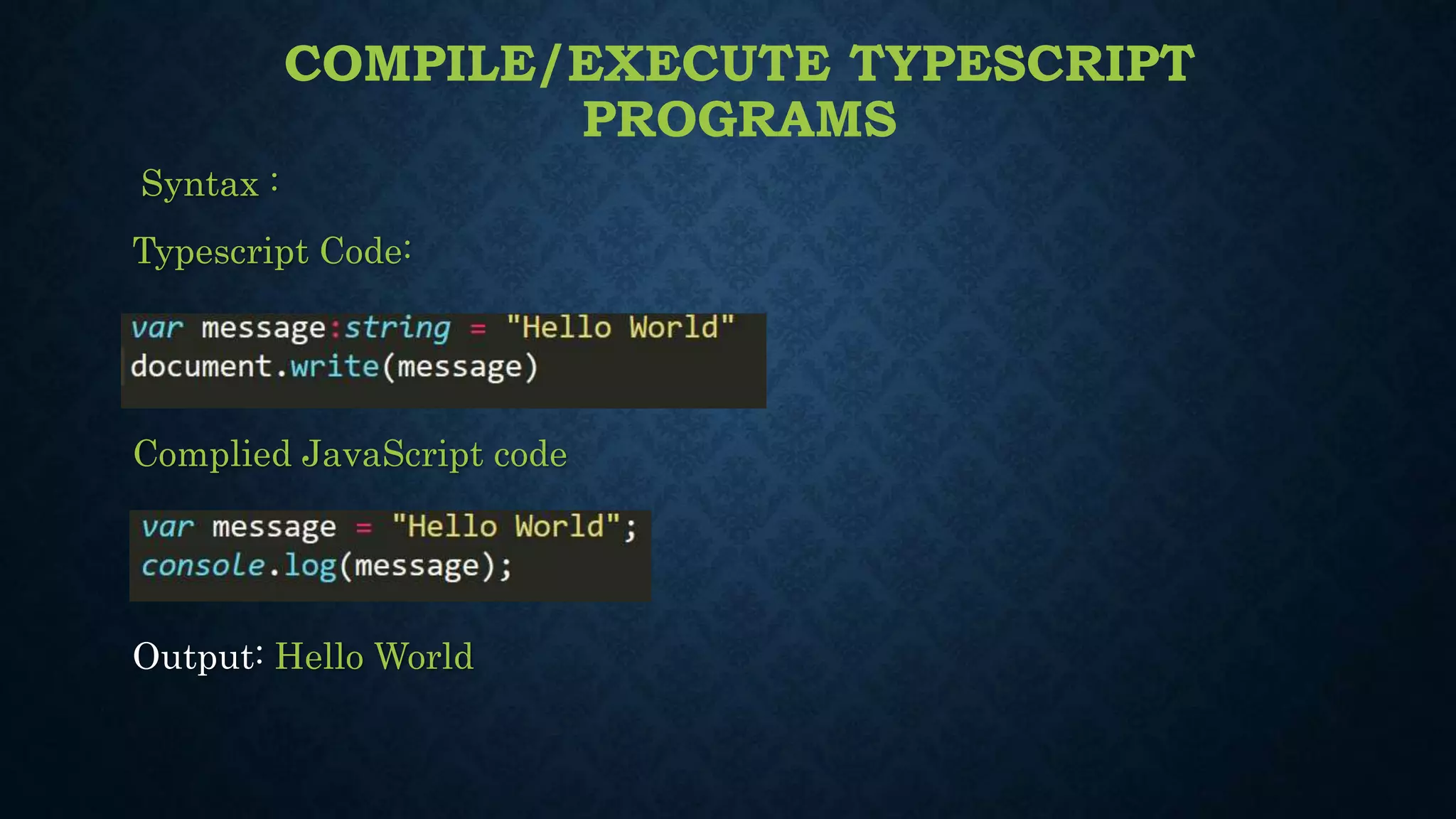 COMPILE/EXECUTE TYPESCRIPT PROGRAMS

Syntax :

Typescript Code:

var message:string = "Hello World"
document.write(message)

Complied JavaScript code

var message = "Hello World";
console.log(message);

Output: Hello World